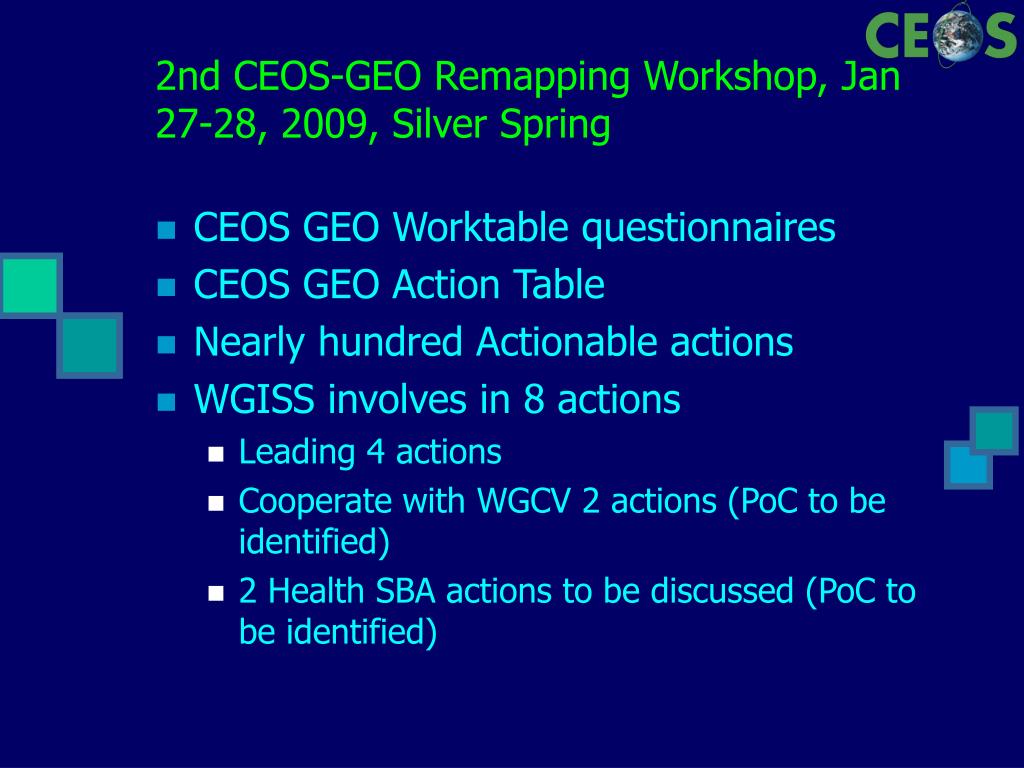 CEOS

2nd CEOS-GEO Remapping Workshop, Jan 27-28, 2009, Silver Spring

- CEOS GEO Worktable questionnaires
- CEOS GEO Action Table
- Nearly hundred Actionable actions
- WGISS involves in 8 actions
  - Leading 4 actions
  - Cooperate with WGCV 2 actions (PoC to be identified)
  - 2 Health SBA actions to be discussed (PoC to be identified)